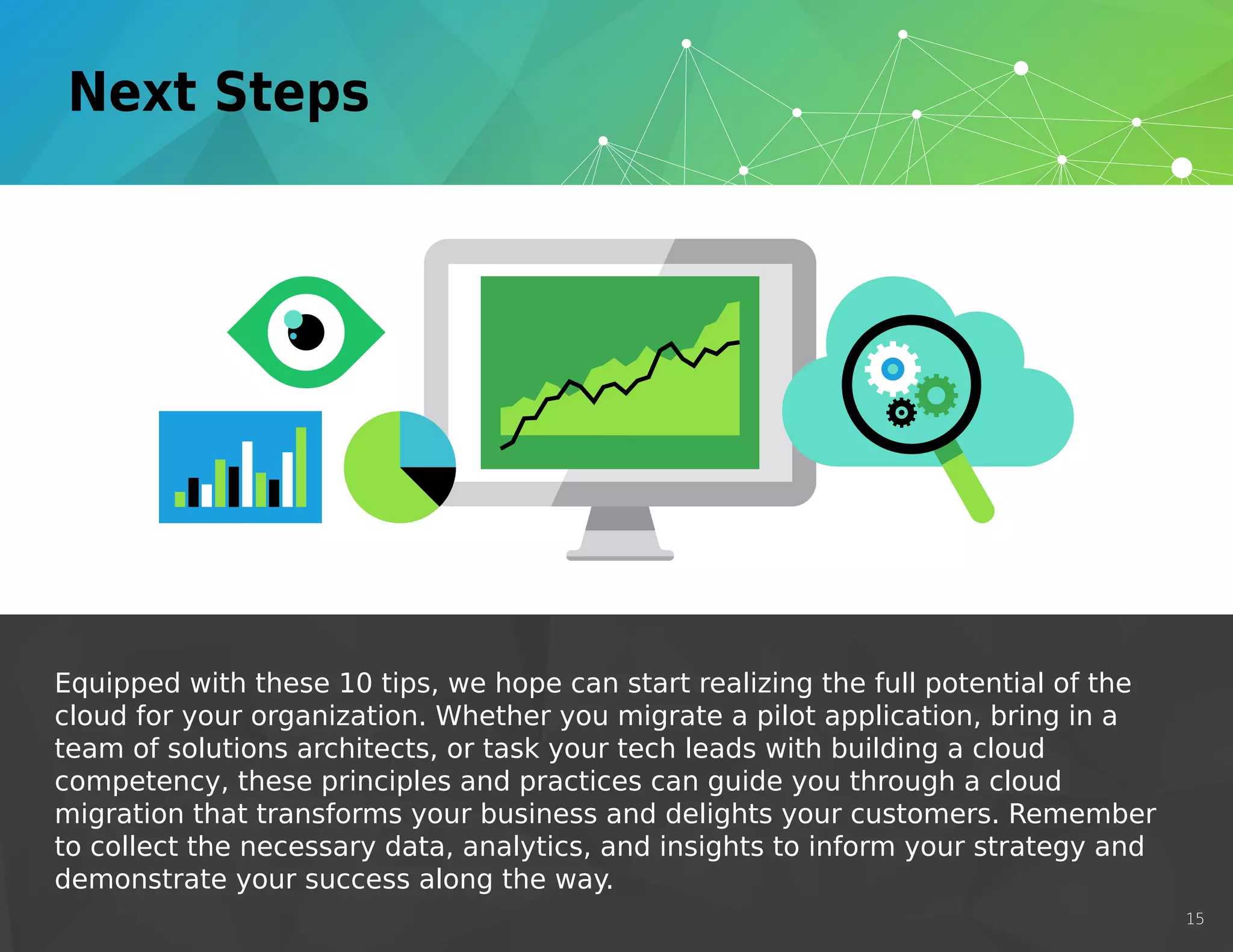 Next Steps

Equipped with these 10 tips, we hope can start realizing the full potential of the cloud for your organization. Whether you migrate a pilot application, bring in a team of solutions architects, or task your tech leads with building a cloud competency, these principles and practices can guide you through a cloud migration that transforms your business and delights your customers. Remember to collect the necessary data, analytics, and insights to inform your strategy and demonstrate your success along the way.

15